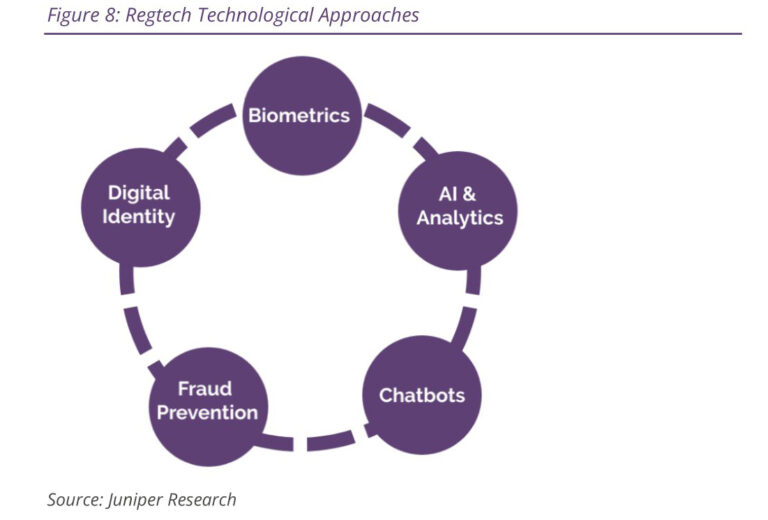 Figure 8: Regtech Technological Approaches

Biometrics

AI & Analytics

Chatbots

Fraud Prevention

Digital Identity

Source: Juniper Research